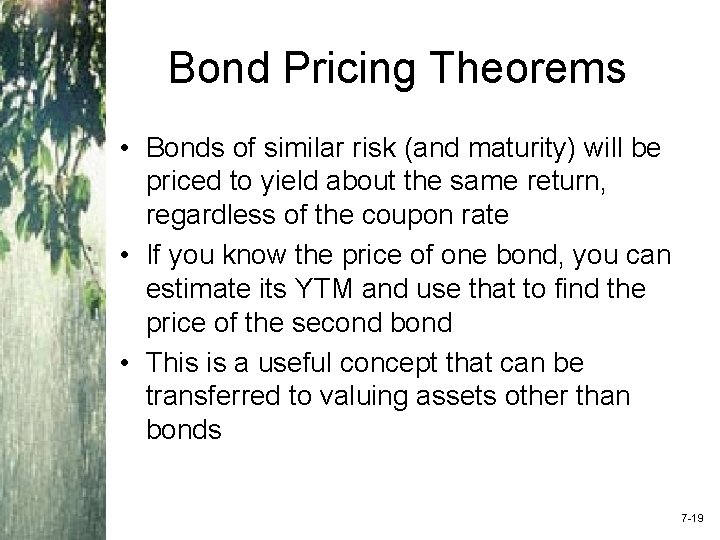 Bond Pricing Theorems

• Bonds of similar risk (and maturity) will be priced to yield about the same return, regardless of the coupon rate

• If you know the price of one bond, you can estimate its YTM and use that to find the price of the second bond

• This is a useful concept that can be transferred to valuing assets other than bonds

7-19